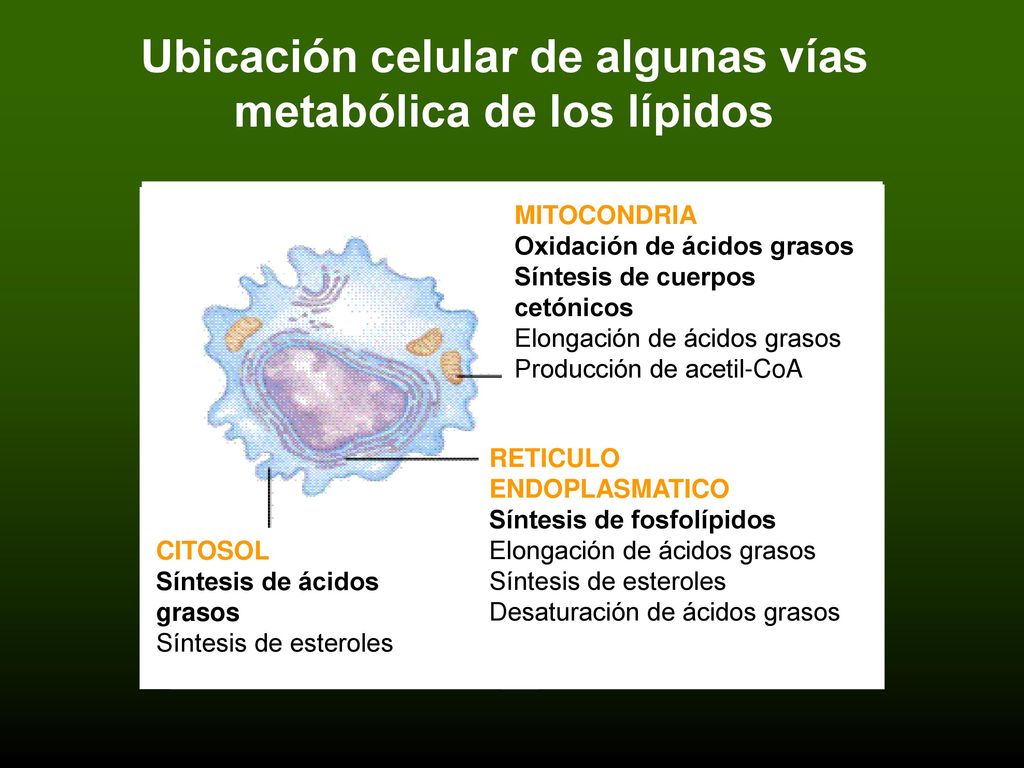 Ubicación celular de algunas vías metabólica de los lípidos

MITOCONDRIA
Oxidación de ácidos grasos
Síntesis de cuerpos cetónicos
Elongación de ácidos grasos
Producción de acetil-CoA

RETICULO ENDOPLASMATICO
Síntesis de fosfolípidos
Elongación de ácidos grasos
Síntesis de esteroles
Desaturación de ácidos grasos

CITOSOL
Síntesis de ácidos grasos
Síntesis de esteroles